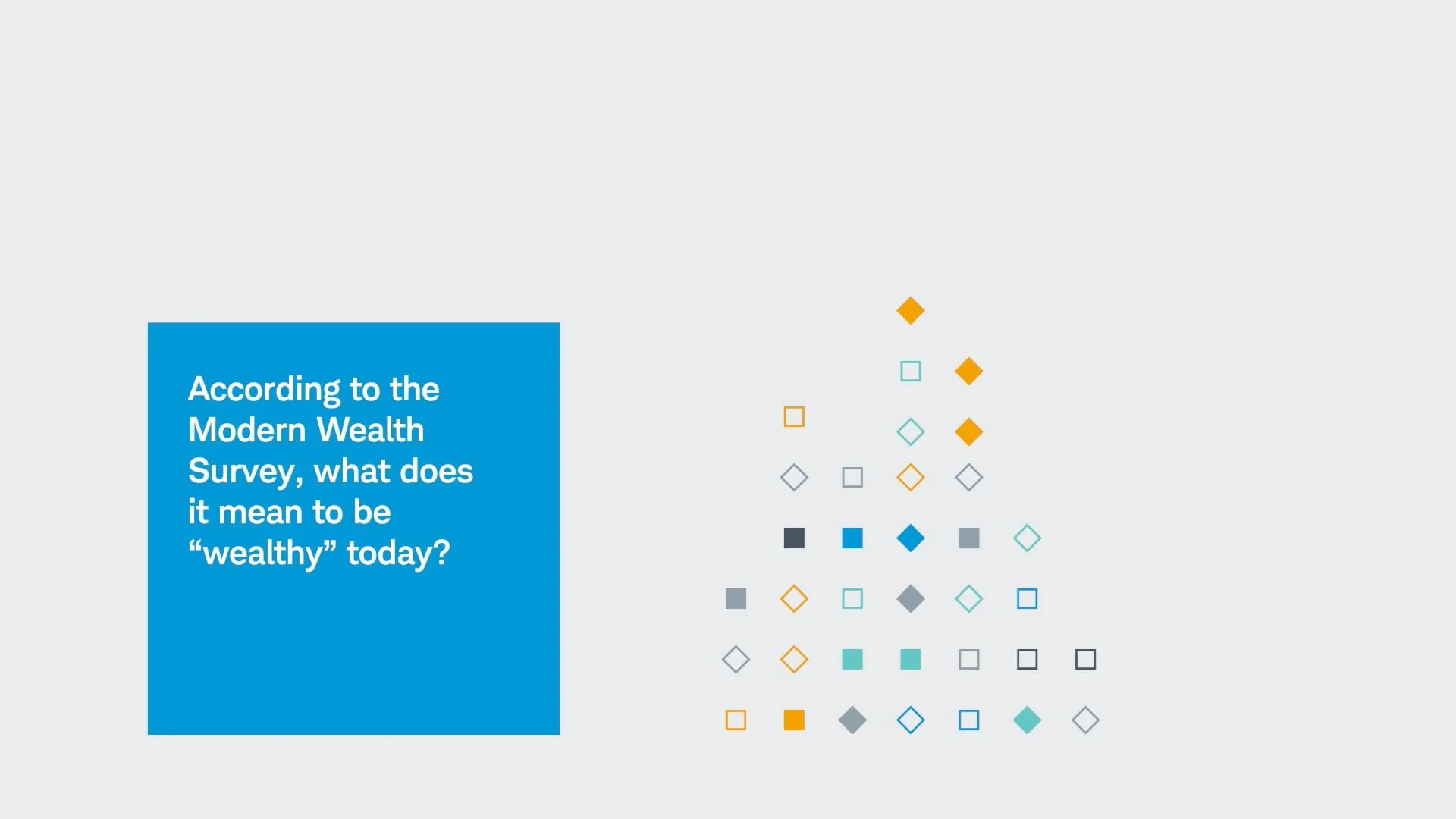 According to the Modern Wealth Survey, what does it mean to be “wealthy” today?